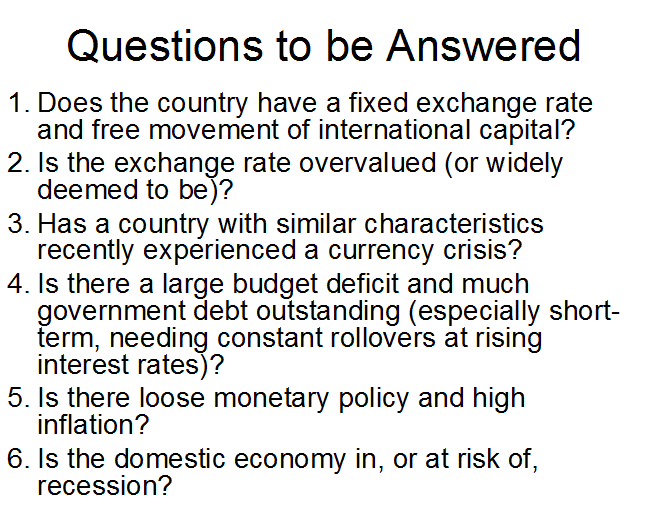 Questions to be Answered

1. Does the country have a fixed exchange rate and free movement of international capital?
2. Is the exchange rate overvalued (or widely deemed to be)?
3. Has a country with similar characteristics recently experienced a currency crisis?
4. Is there a large budget deficit and much government debt outstanding (especially short-term, needing constant rollovers at rising interest rates)?
5. Is there loose monetary policy and high inflation?
6. Is the domestic economy in, or at risk of, recession?